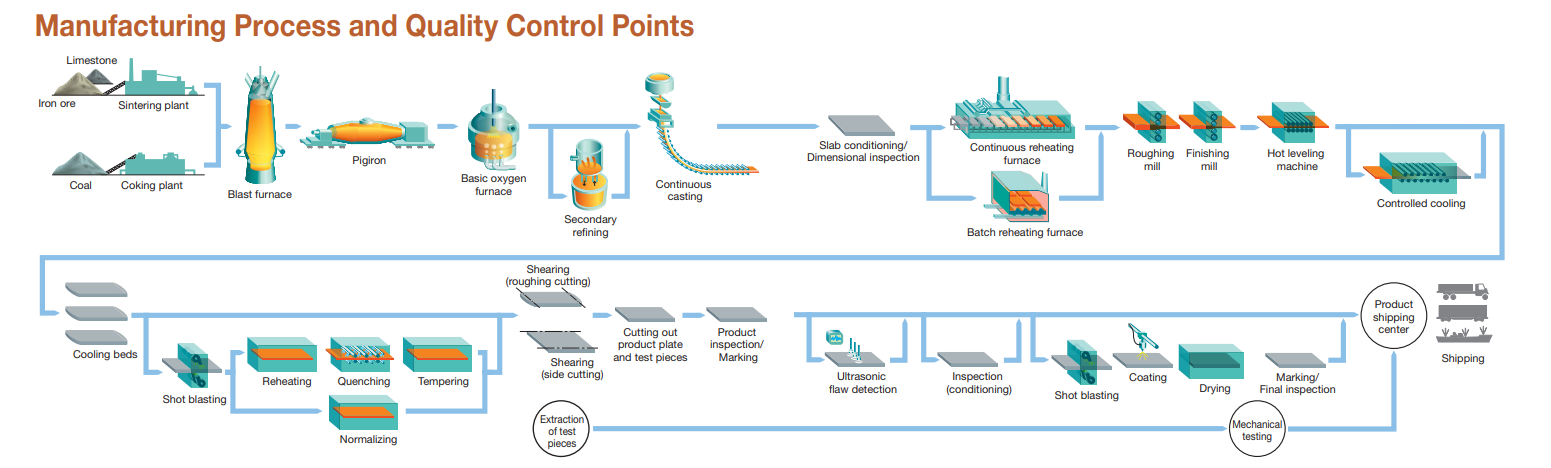 Manufacturing Process and Quality Control Points

Limestone
Iron ore
Sintering plant
Coal
Coking plant
Blast furnace
Pigiron
Basic oxygen furnace
Secondary refining
Continuous casting
Slab conditioning/ Dimensional inspection
Continuous reheating furnace
Batch reheating furnace
Roughing mill
Finishing mill
Hot leveling machine
Controlled cooling

Cooling beds
Shot blasting
Reheating
Quenching
Tempering
Normalizing
Shearing (roughing cutting)
Shearing (side cutting)
Cutting out product plate and test pieces
Product inspection/ Marking
Extraction of test pieces
Ultrasonic flaw detection
Inspection (conditioning)
Shot blasting
Coating
Drying
Marking/ Final inspection
Mechanical testing
Product shipping center
Shipping